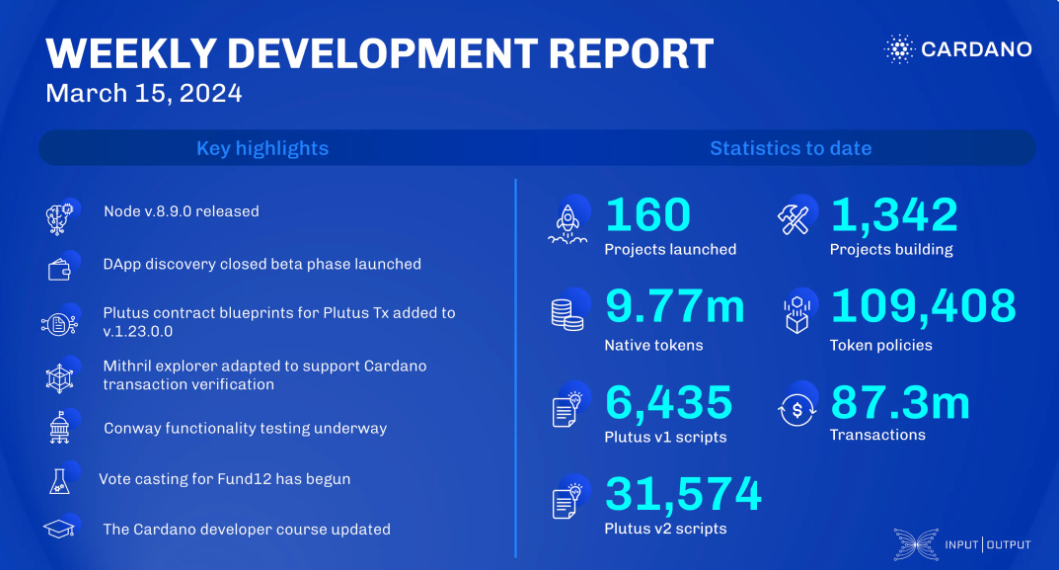 WEEKLY DEVELOPMENT REPORT
March 15, 2024

CARDANO

Key highlights

Node v.8.9.0 released

DApp discovery closed beta phase launched

Plutus contract blueprints for Plutus Tx added to v.1.23.0.0

Mithril explorer adapted to support Cardano transaction verification

Conway functionality testing underway

Vote casting for Fund12 has begun

The Cardano developer course updated

Statistics to date

160
Projects launched

1,342
Projects building

9.77m
Native tokens

109,408
Token policies

6,435
Plutus v1 scripts

87.3m
Transactions

31,574
Plutus v2 scripts

INPUT | OUTPUT